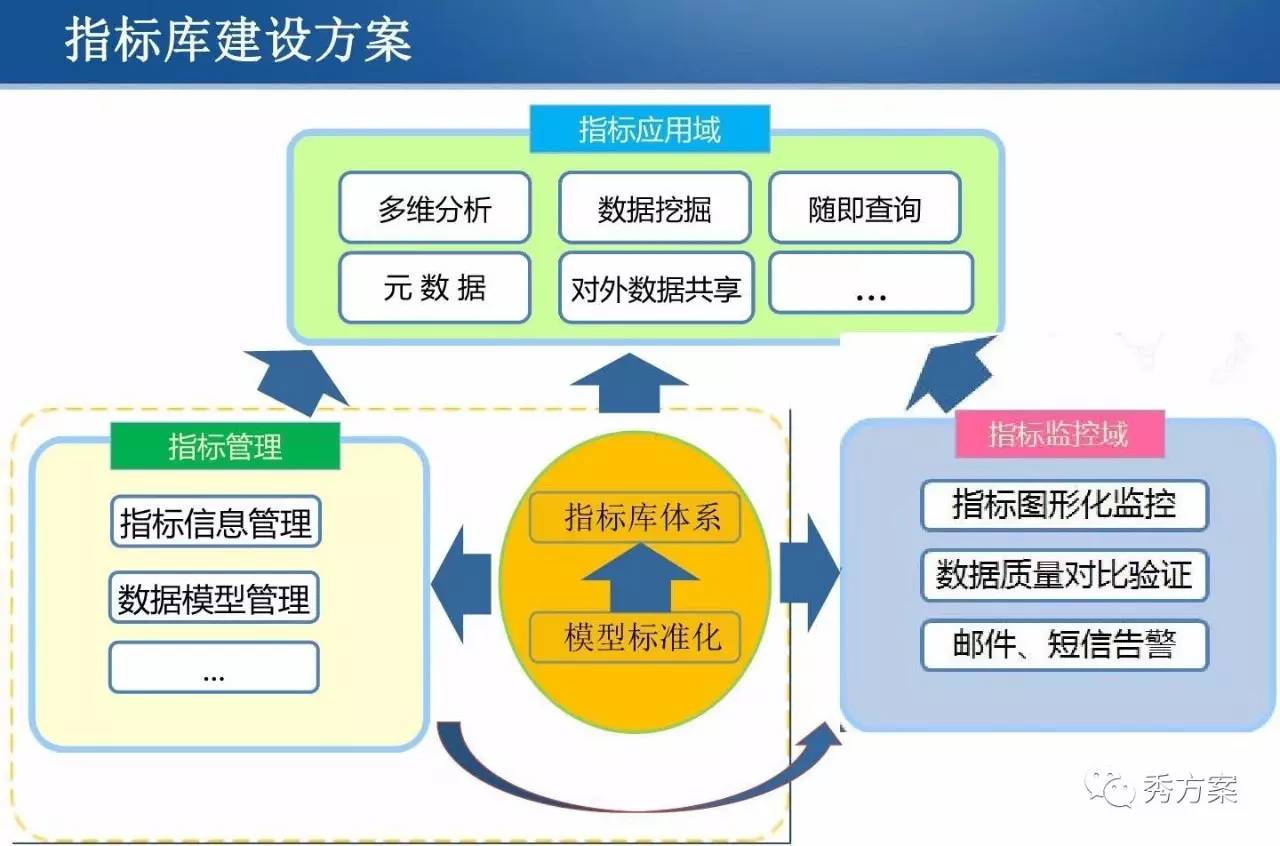 指标库建设方案

指标应用域

多维分析

数据挖掘

随即查询

元 数 据

对外数据共享

...

指标管理

指标信息管理

数据模型管理

...

指标库体系

模型标准化

指标监控域

指标图形化监控

数据质量对比验证

邮件、短信告警

秀方案